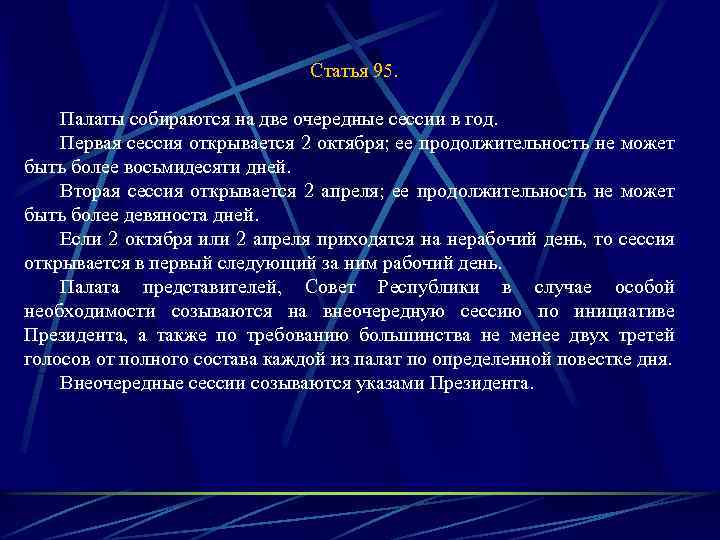 Статья 95.

Палаты собираются на две очередные сессии в год.

Первая сессия открывается 2 октября; ее продолжительность не может быть более восьмидесяти дней.

Вторая сессия открывается 2 апреля; ее продолжительность не может быть более девяноста дней.

Если 2 октября или 2 апреля приходятся на нерабочий день, то сессия открывается в первый следующий за ним рабочий день.

Палата представителей, Совет Республики в случае особой необходимости созываются на внеочередную сессию по инициативе Президента, а также по требованию большинства не менее двух третей голосов от полного состава каждой из палат по определенной повестке дня.

Внеочередные сессии созываются указами Президента.